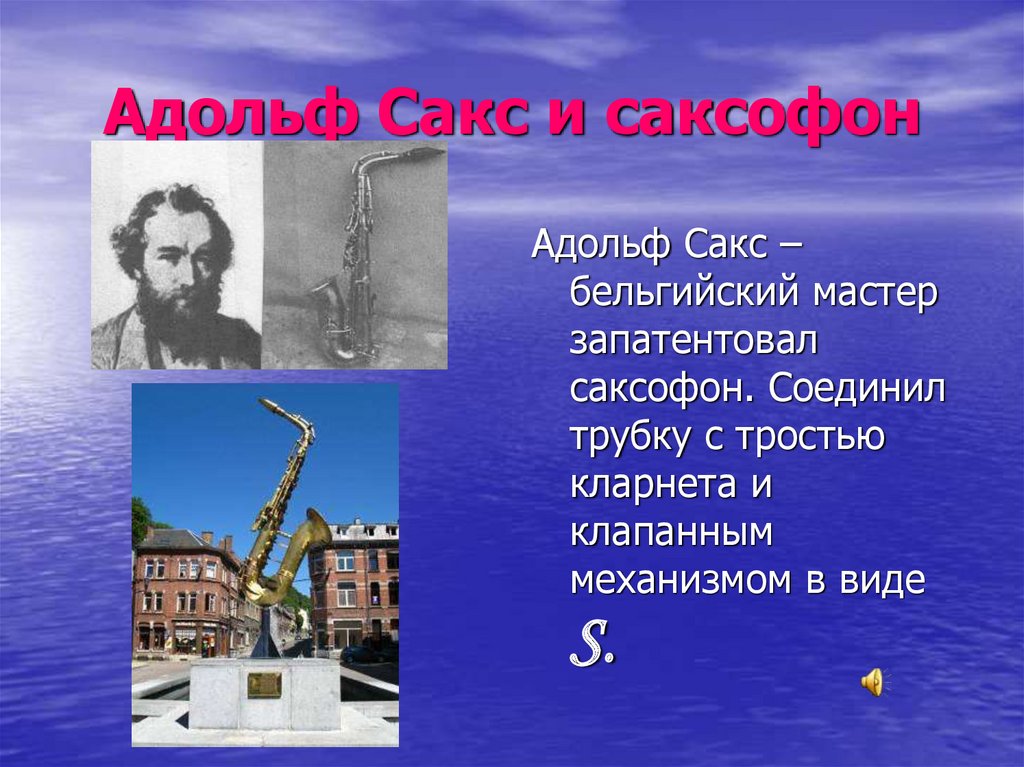 Адольф Сакс и саксофон

Адольф Сакс – бельгийский мастер запатентовал саксофон. Соединил трубку с тростью кларнета и клапанным механизмом в виде S.